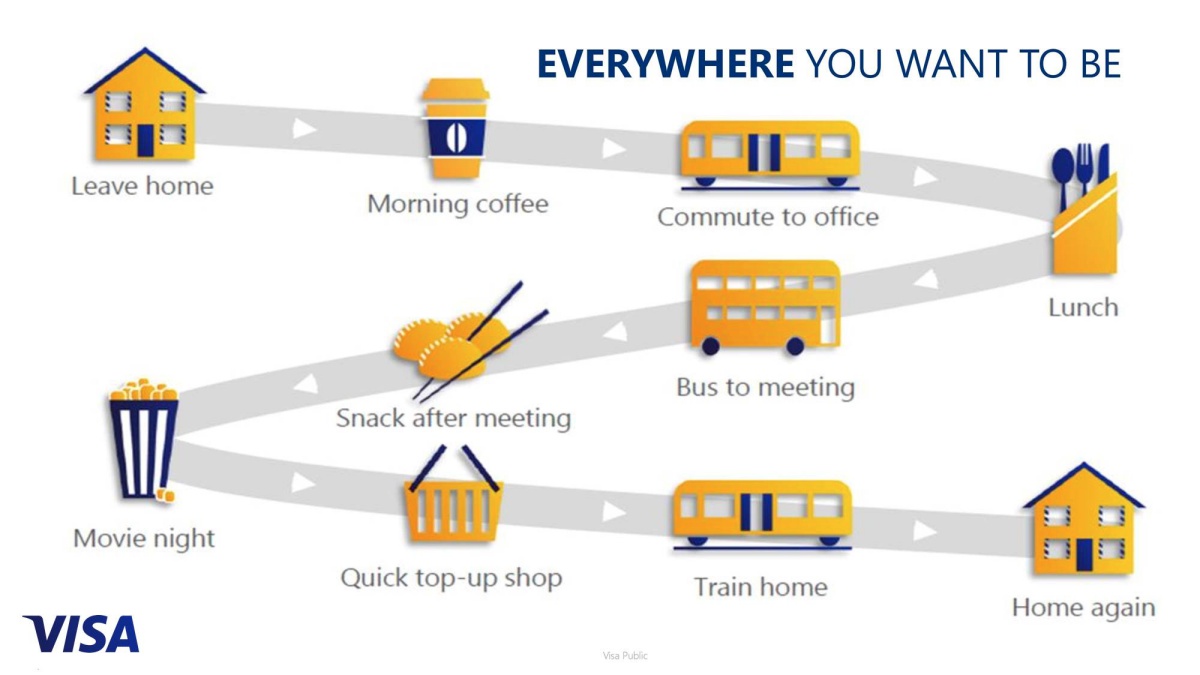 EVERYWHERE YOU WANT TO BE

Leave home

Morning coffee

Commute to office

Lunch

Bus to meeting

Snack after meeting

Movie night

Quick top-up shop

Train home

Home again

VISA

Visa Public